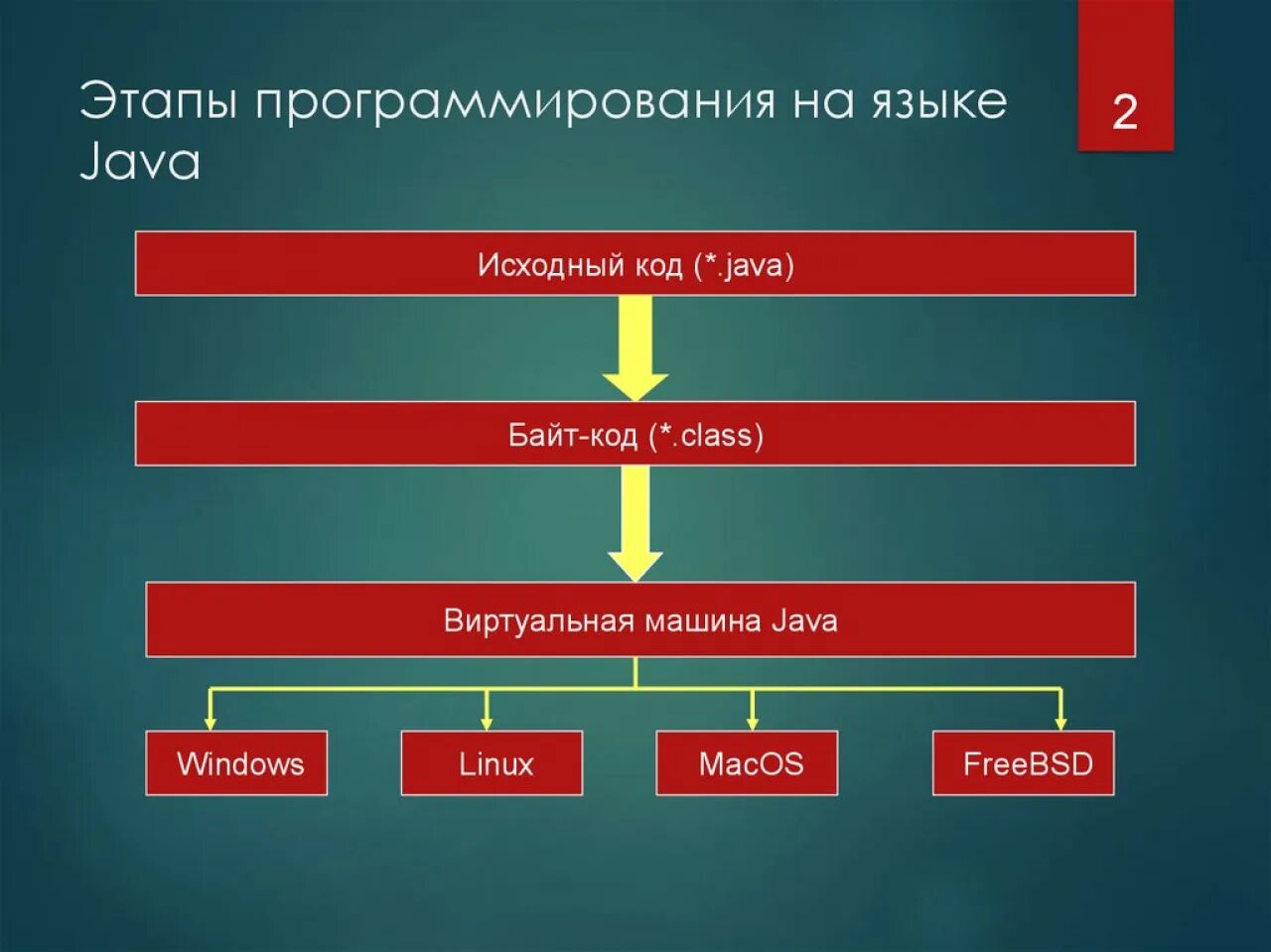 Этапы программирования на языке Java

2

Исходный код (*.java)

Байт-код (*.class)

Виртуальная машина Java

Windows

Linux

MacOS

FreeBSD